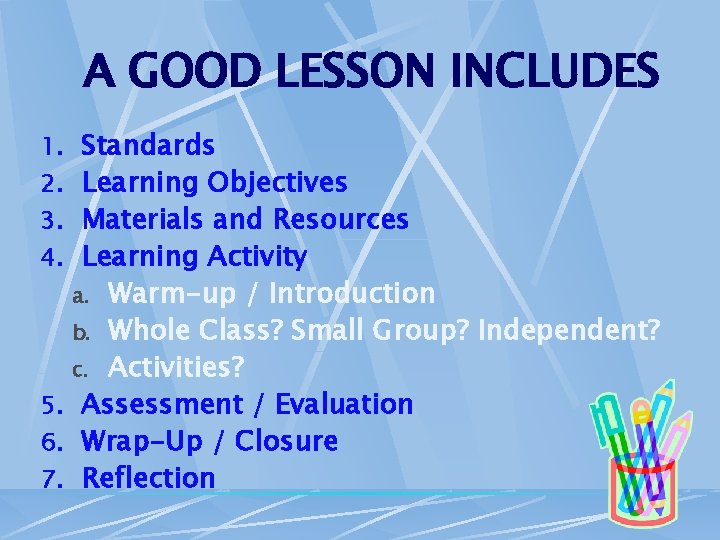 A GOOD LESSON INCLUDES

1. Standards
2. Learning Objectives
3. Materials and Resources
4. Learning Activity
a. Warm-up / Introduction
b. Whole Class? Small Group? Independent?
c. Activities?
5. Assessment / Evaluation
6. Wrap-Up / Closure
7. Reflection